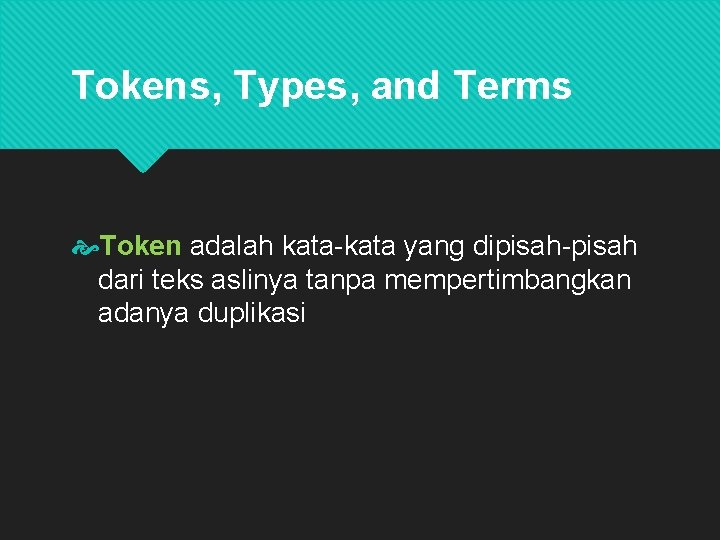 Tokens, Types, and Terms

Token adalah kata-kata yang dipisah-pisah dari teks aslinya tanpa mempertimbangkan adanya duplikasi